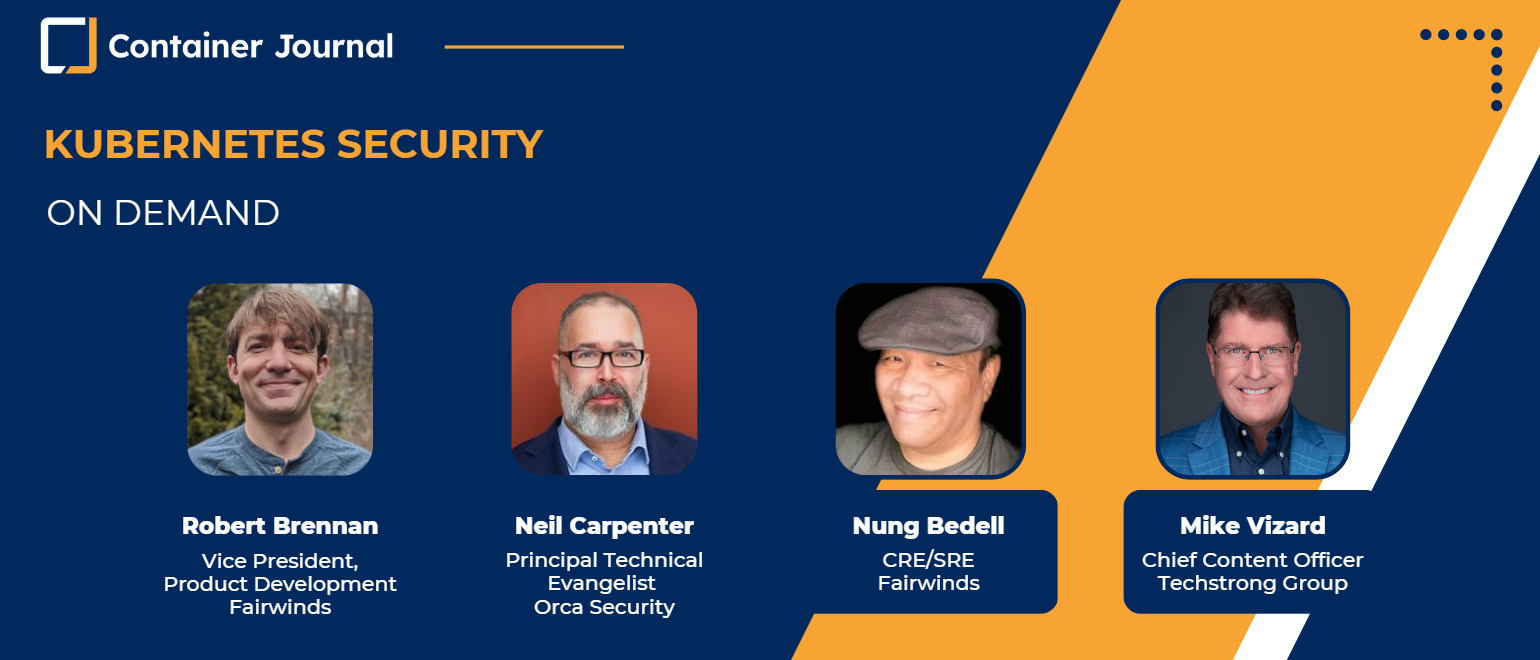 Container Journal

KUBERNETES SECURITY

ON DEMAND

Robert Brennan
Vice President,
Product Development
Fairwinds

Neil Carpenter
Principal Technical
Evangelist
Orca Security

Nung Bedell
CRE/SRE
Fairwinds

Mike Vizard
Chief Content Officer
Techstrong Group